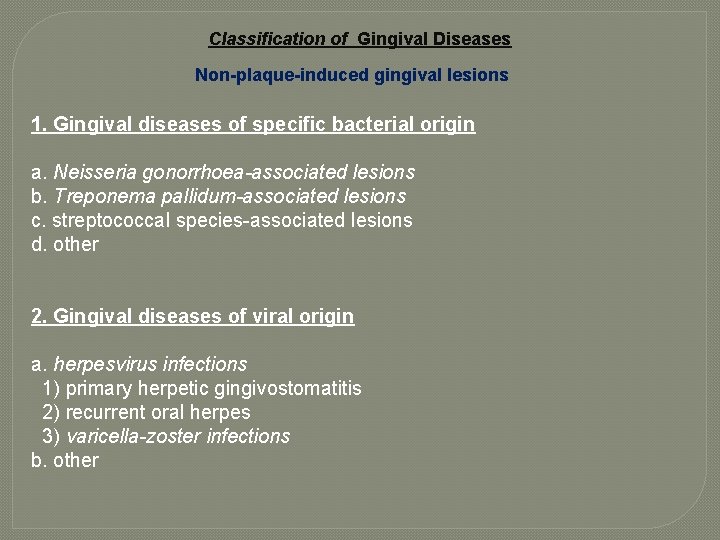 Classification of Gingival Diseases

Non-plaque-induced gingival lesions

1. Gingival diseases of specific bacterial origin

a. Neisseria gonorrhoea-associated lesions
b. Treponema pallidum-associated lesions
c. streptococcal species-associated lesions
d. other

2. Gingival diseases of viral origin

a. herpesvirus infections
1) primary herpetic gingivostomatitis
2) recurrent oral herpes
3) varicella-zoster infections
b. other